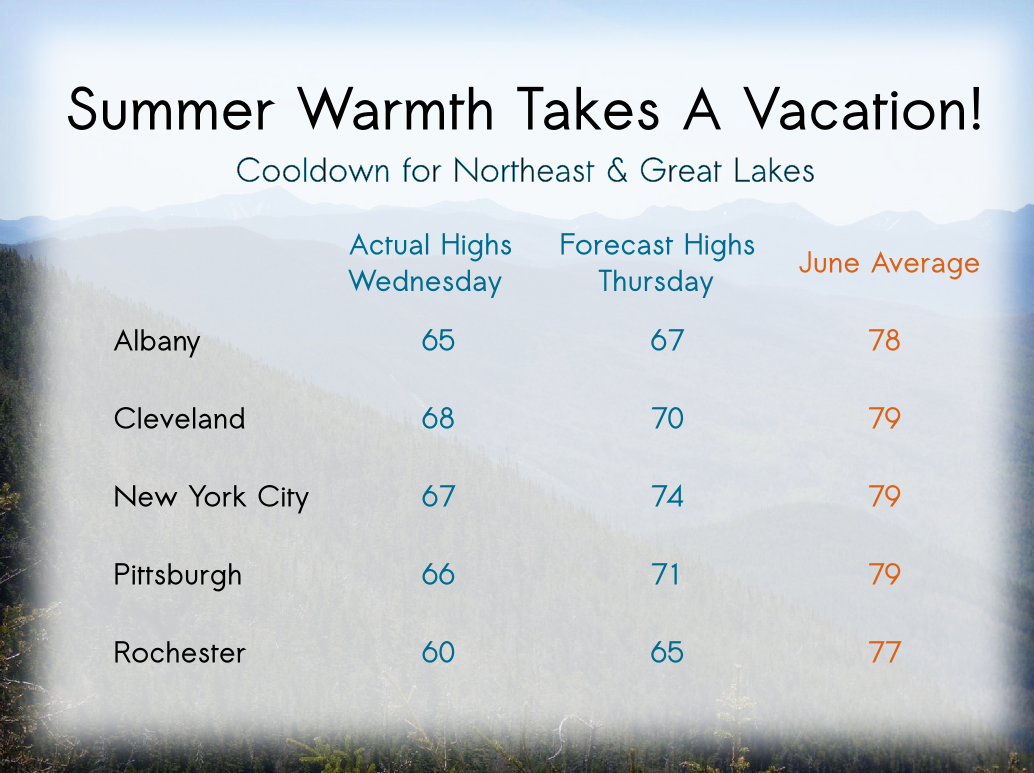 Summer Warmth Takes A Vacation!

Cooldown for Northeast & Great Lakes

| | Actual Highs Wednesday | Forecast Highs Thursday | June Average |
|---|---|---|---|
| Albany | 65 | 67 | 78 |
| Cleveland | 68 | 70 | 79 |
| New York City | 67 | 74 | 79 |
| Pittsburgh | 66 | 71 | 79 |
| Rochester | 60 | 65 | 77 |